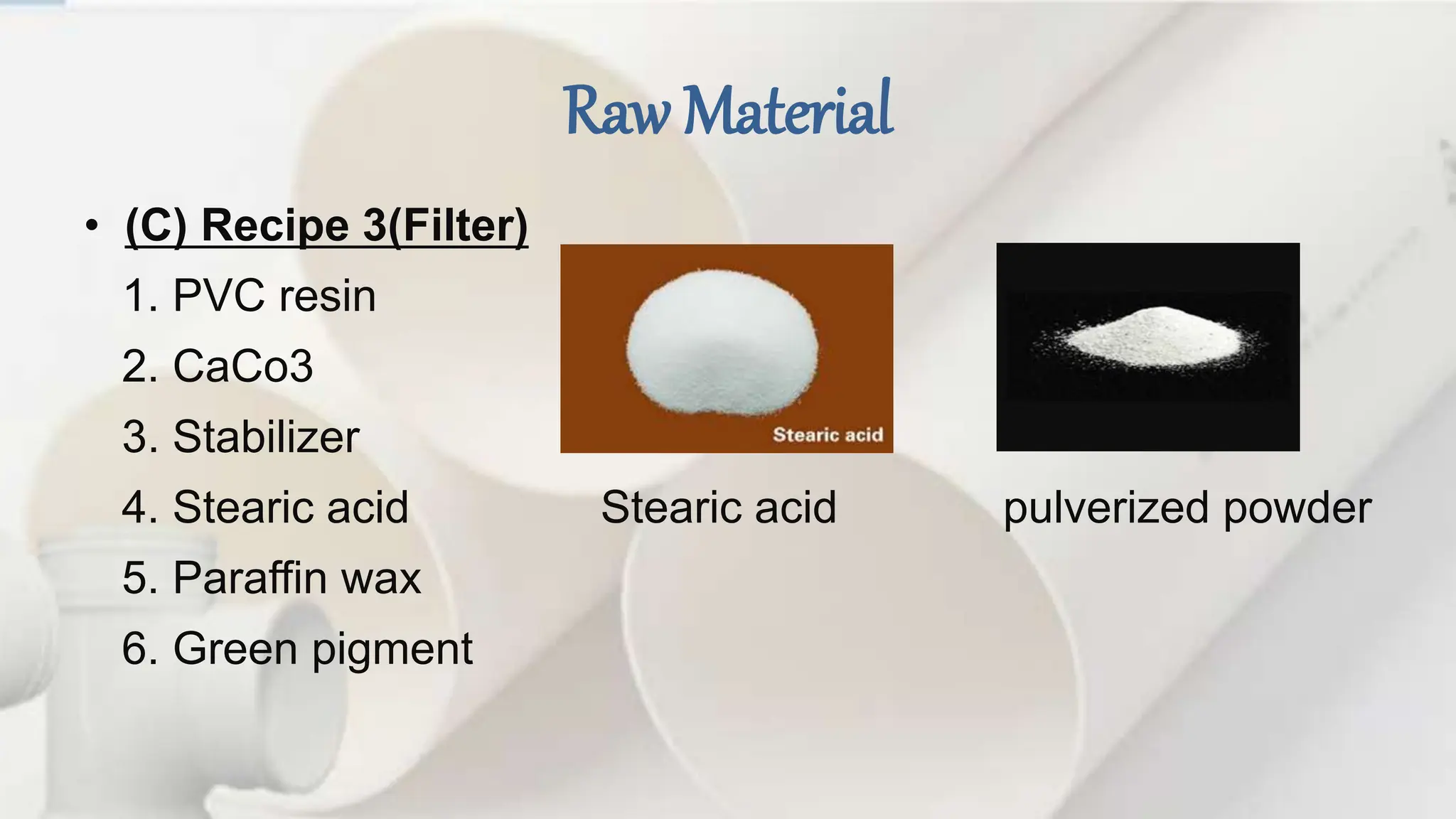 Raw Material

• (C) Recipe 3(Filter)
1. PVC resin
2. CaCo3
3. Stabilizer
4. Stearic acid
5. Paraffin wax
6. Green pigment

Stearic acid

Stearic acid

pulverized powder